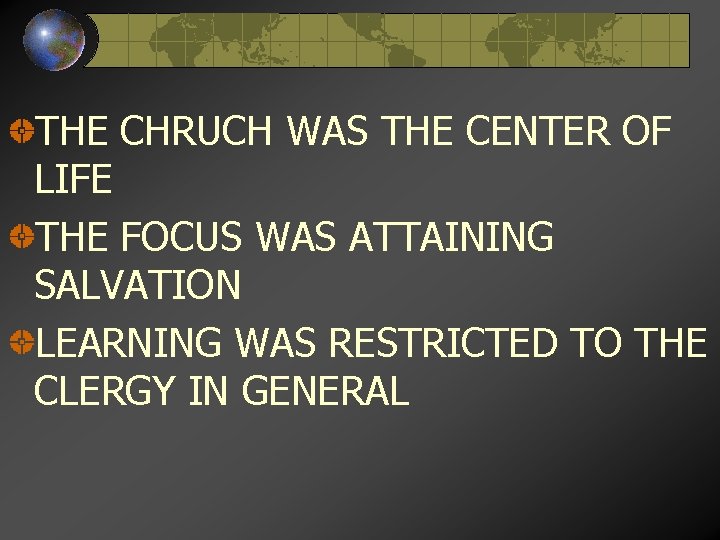 THE CHRUCH WAS THE CENTER OF LIFE

THE FOCUS WAS ATTAINING SALVATION

LEARNING WAS RESTRICTED TO THE CLERGY IN GENERAL